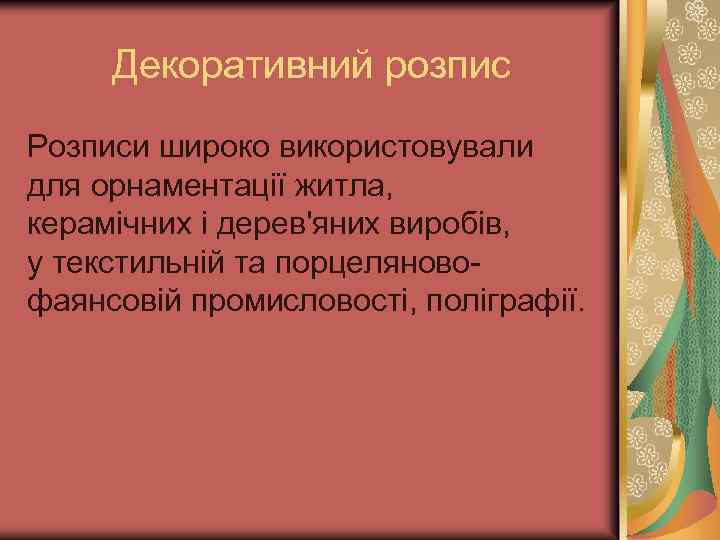 Декоративний розпис

Розписи широко використовували для орнаментації житла, керамічних і дерев'яних виробів, у текстильній та порцеляново-фаянсовій промисловості, поліграфії.